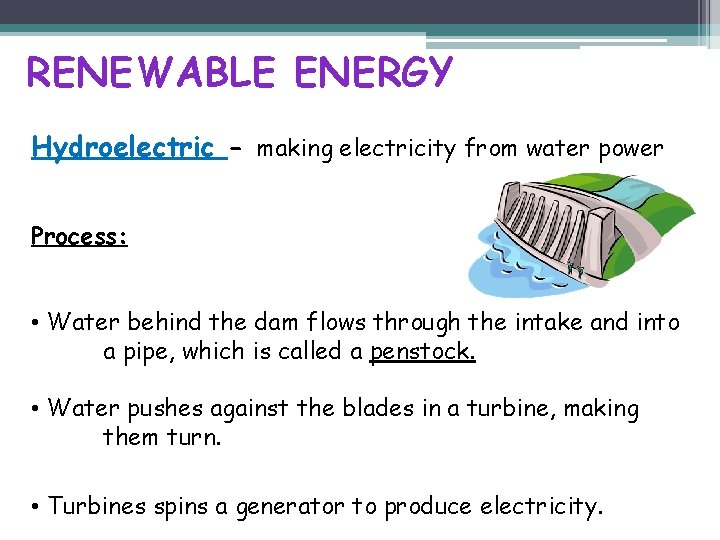 RENEWABLE ENERGY

Hydroelectric – making electricity from water power

Process:

• Water behind the dam flows through the intake and into a pipe, which is called a penstock.

• Water pushes against the blades in a turbine, making them turn.

• Turbines spins a generator to produce electricity.